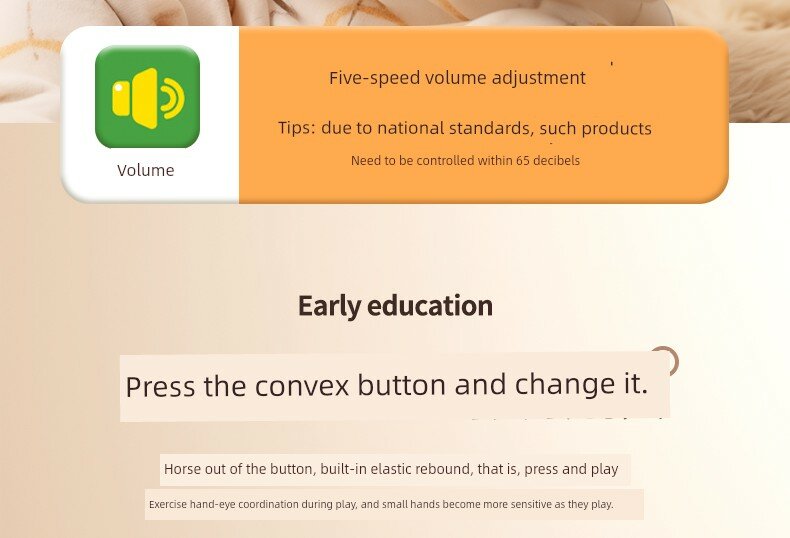 Volume

Five-speed volume adjustment

Tips: due to national standards, such products

Need to be controlled within 65 decibels

Early education

Press the convex button and change it.

Horse out of the button, built-in elastic rebound, that is, press and play

Exercise hand-eye coordination during play, and small hands become more sensitive as they play.